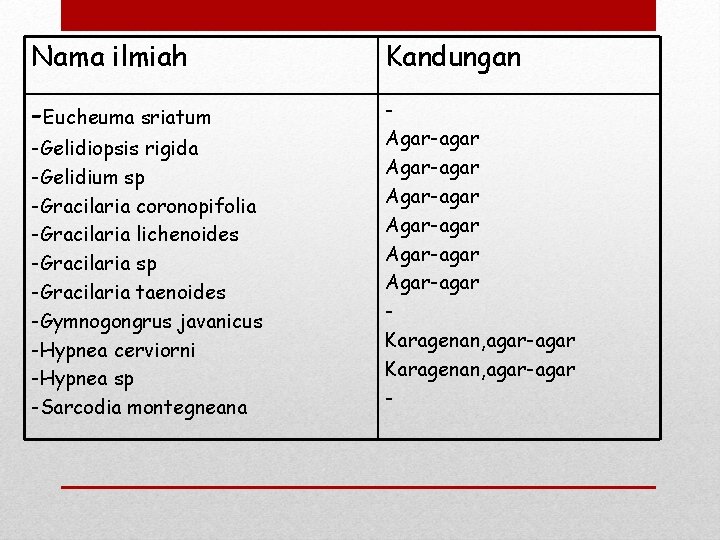 | Nama ilmiah | Kandungan |
|---|---|
| -Eucheuma sriatum | - |
| -Gelidiopsis rigida | Agar-agar |
| -Gelidium sp | Agar-agar |
| -Gracilaria coronopifolia | Agar-agar |
| -Gracilaria lichenoides | Agar-agar |
| -Gracilaria sp | Agar-agar |
| -Gracilaria taenoides | Agar-agar |
| -Gymnogongrus javanicus | - |
| -Hypnea cerviorni | Karagenan,agar-agar |
| -Hypnea sp | Karagenan,agar-agar |
| -Sarcodia montegneana | - |